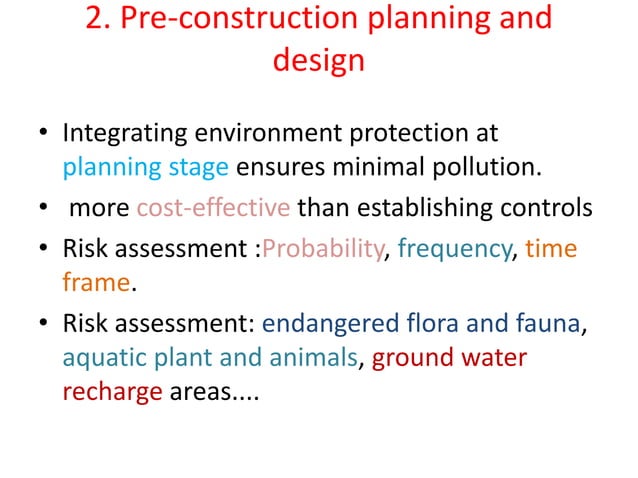 2. Pre-construction planning and design

• Integrating environment protection at planning stage ensures minimal pollution.

• more cost-effective than establishing controls

• Risk assessment :Probability, frequency, time frame.

• Risk assessment: endangered flora and fauna, aquatic plant and animals, ground water recharge areas....